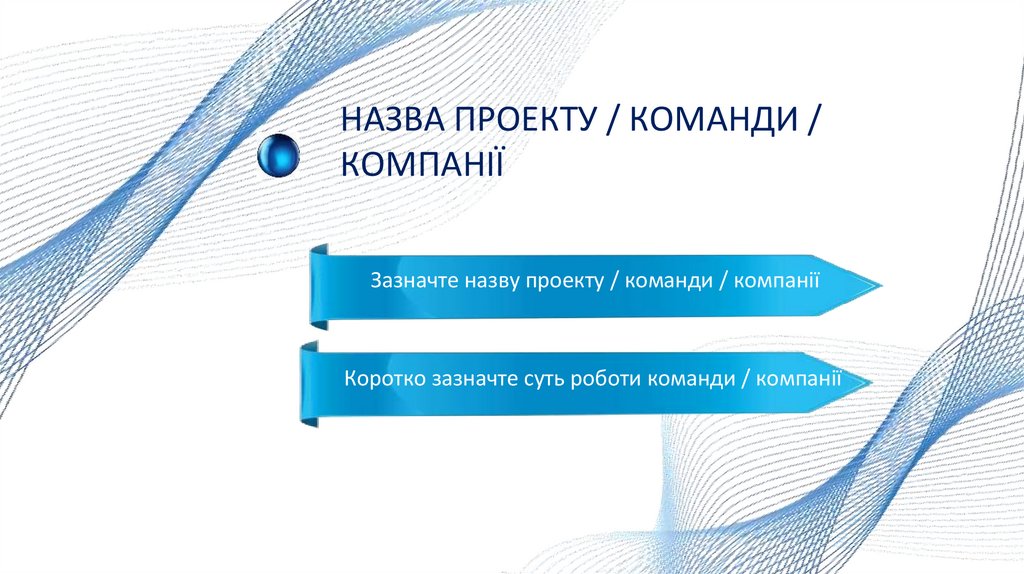 НАЗВА ПРОЕКТУ / КОМАНДИ / КОМПАНІЇ

Зазначте назву проекту / команди / компанії

Коротко зазначте суть роботи команди / компанії